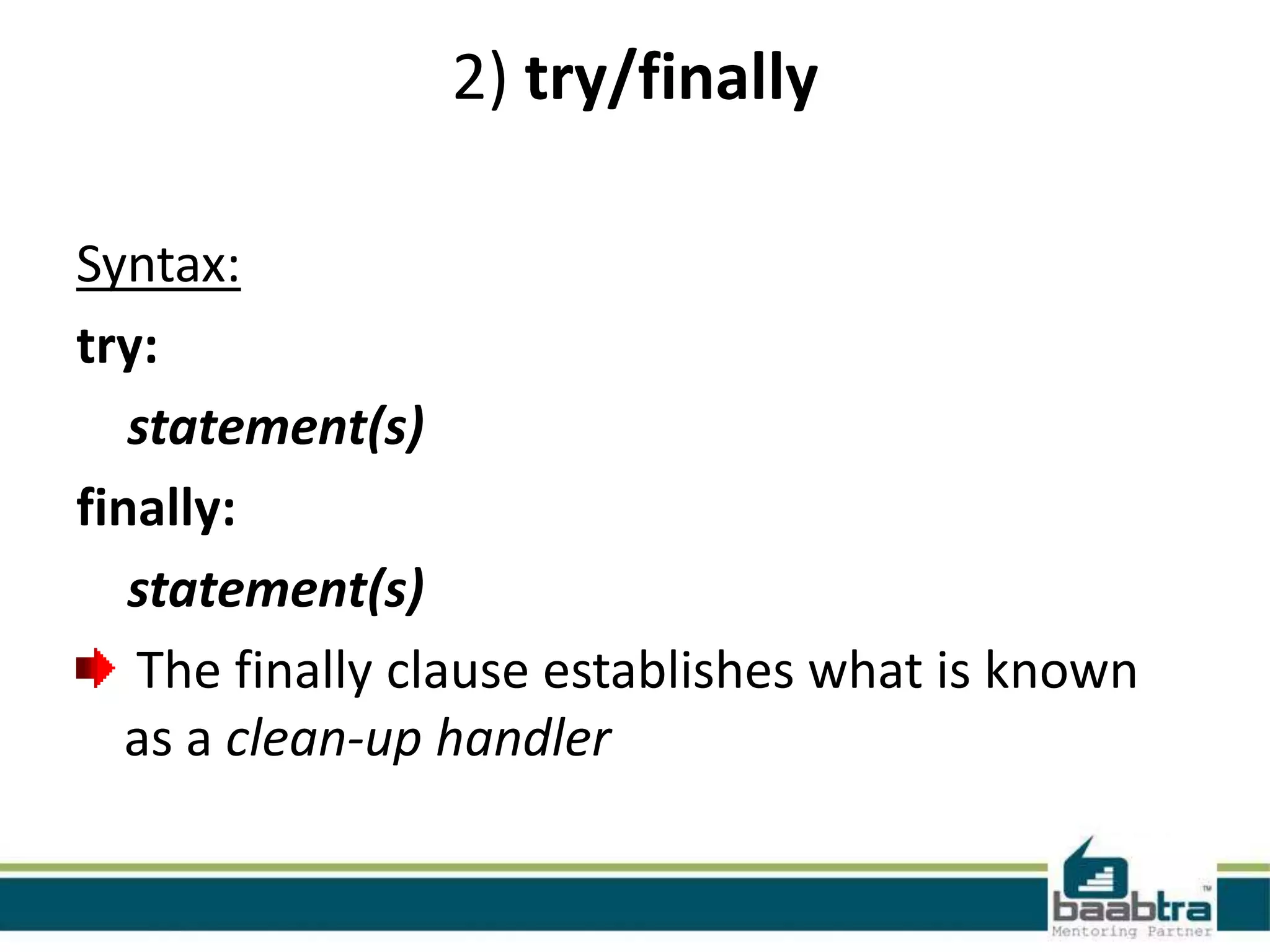 2) try/finally

Syntax:

try:

statement(s)

finally:

statement(s)

The finally clause establishes what is known as a clean-up handler

baabtra™
Mentoring Partner